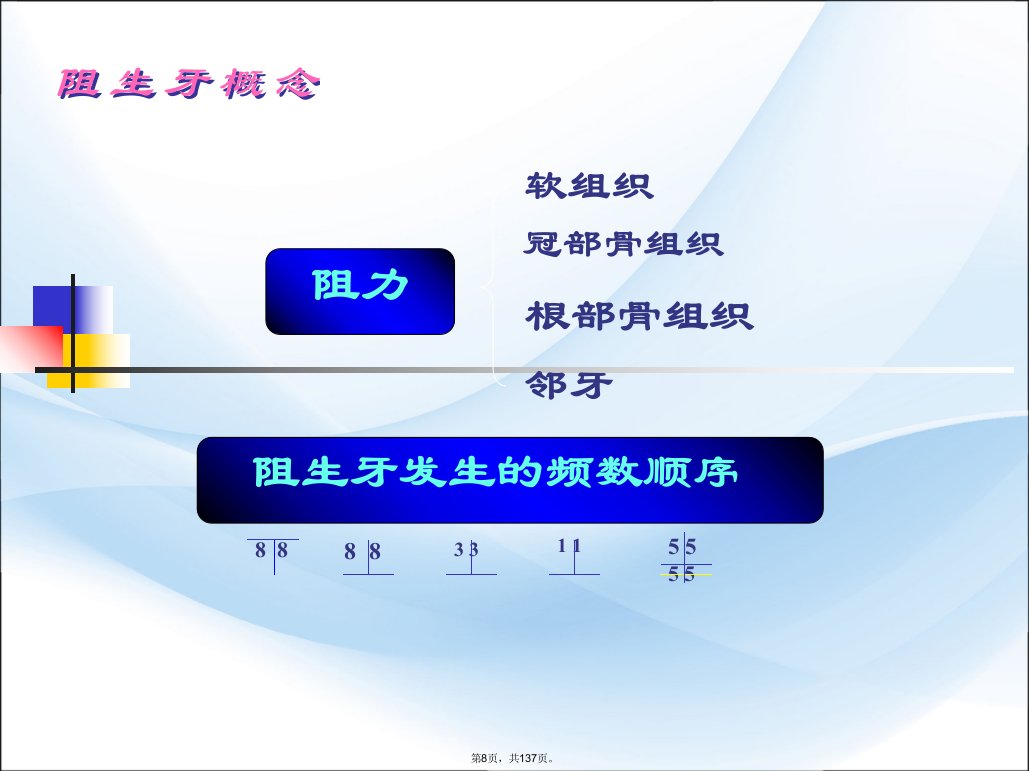 阻生牙概念

阻力

软组织
冠部骨组织
根部骨组织
邻牙

阻生牙发生的频数顺序

8 8
8 8
3 3
1 1
5 5
5 5

第8页，共137页。